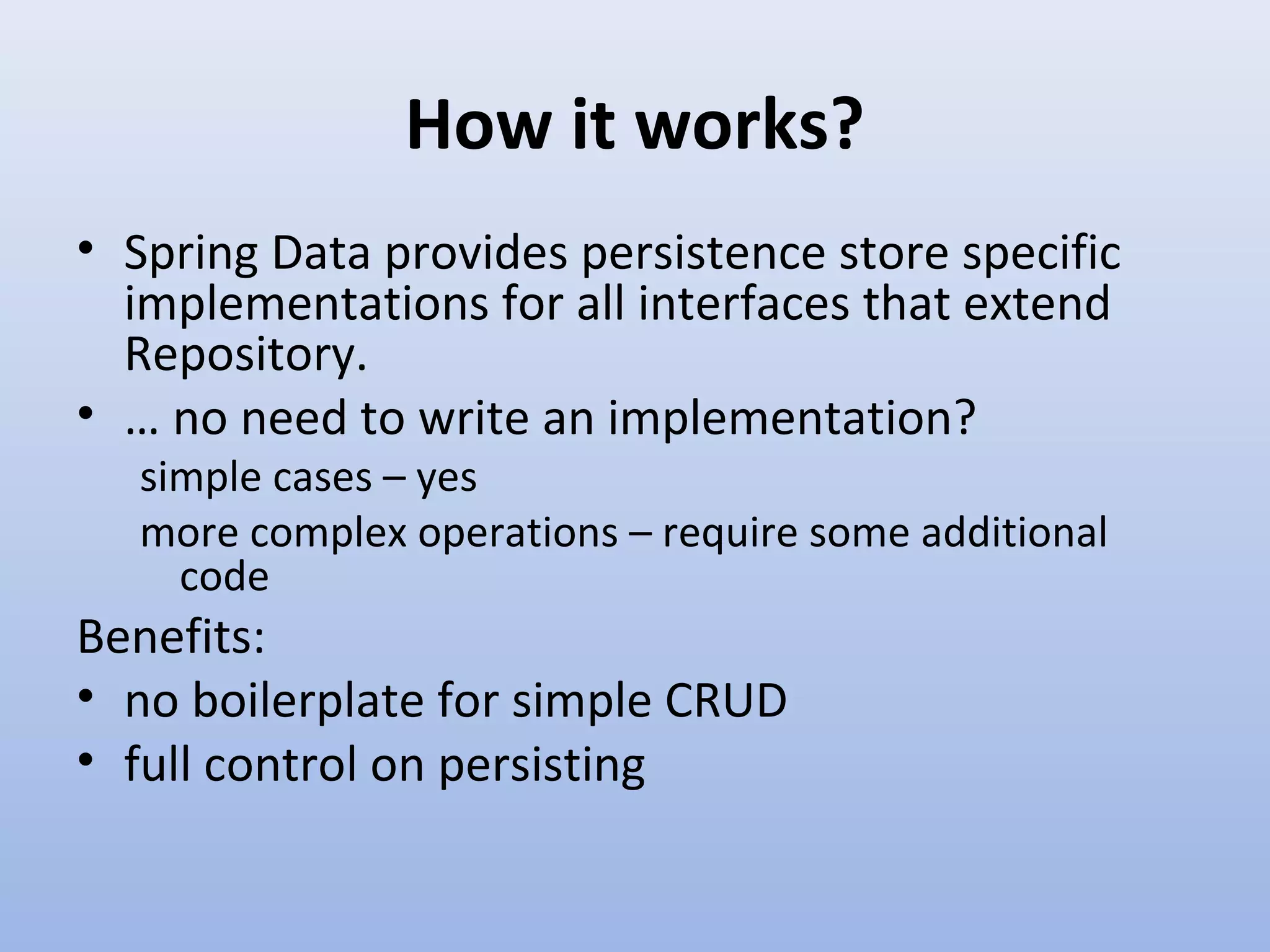 How it works?

• Spring Data provides persistence store specific implementations for all interfaces that extend Repository.
• … no need to write an implementation?
simple cases – yes
more complex operations – require some additional code

Benefits:
• no boilerplate for simple CRUD
• full control on persisting